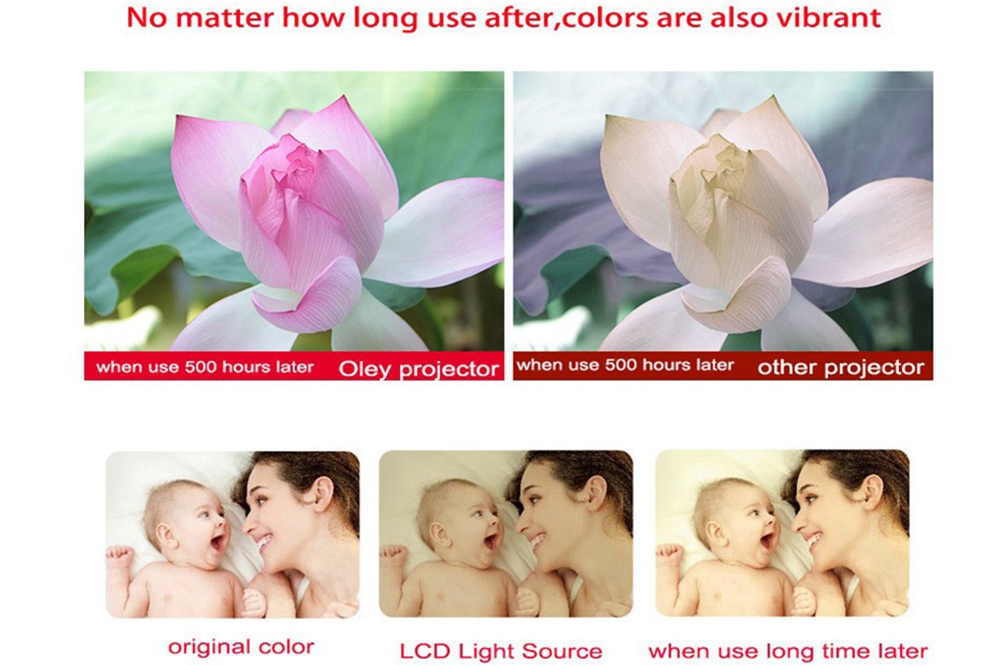 No matter how long use after,colors are also vibrant

when use 500 hours later Oley projector

when use 500 hours later other projector

original color

LCD Light Source

when use long time later